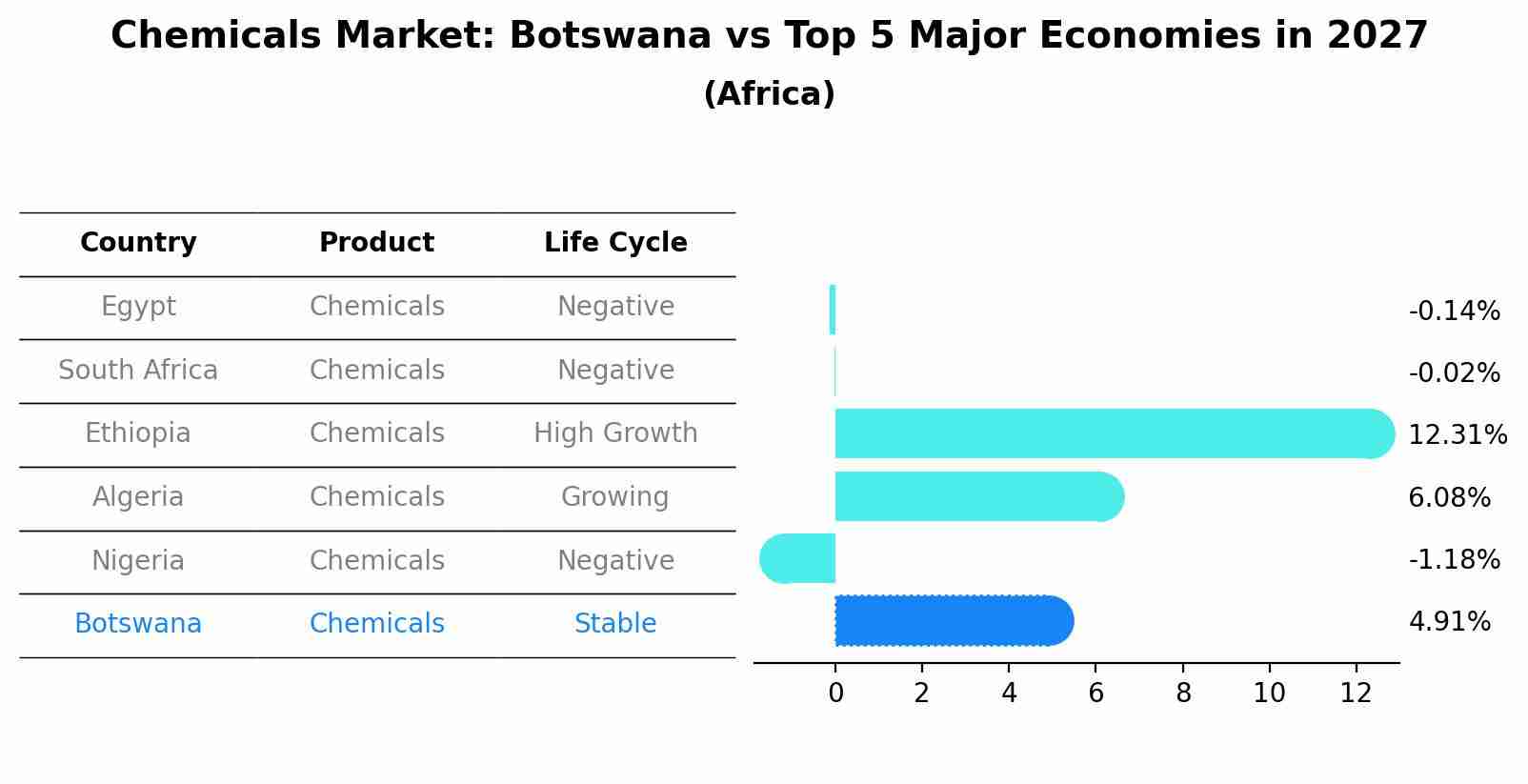 Chemicals Market: Botswana vs Top 5 Major Economies in 2027
(Africa)

| Country | Product | Life Cycle |
|---|---|---|
| Egypt | Chemicals | Negative |
| South Africa | Chemicals | Negative |
| Ethiopia | Chemicals | High Growth |
| Algeria | Chemicals | Growing |
| Nigeria | Chemicals | Negative |
| Botswana | Chemicals | Stable |

-0.14%
-0.02%
12.31%
6.08%
-1.18%
4.91%

0 2 4 6 8 10 12